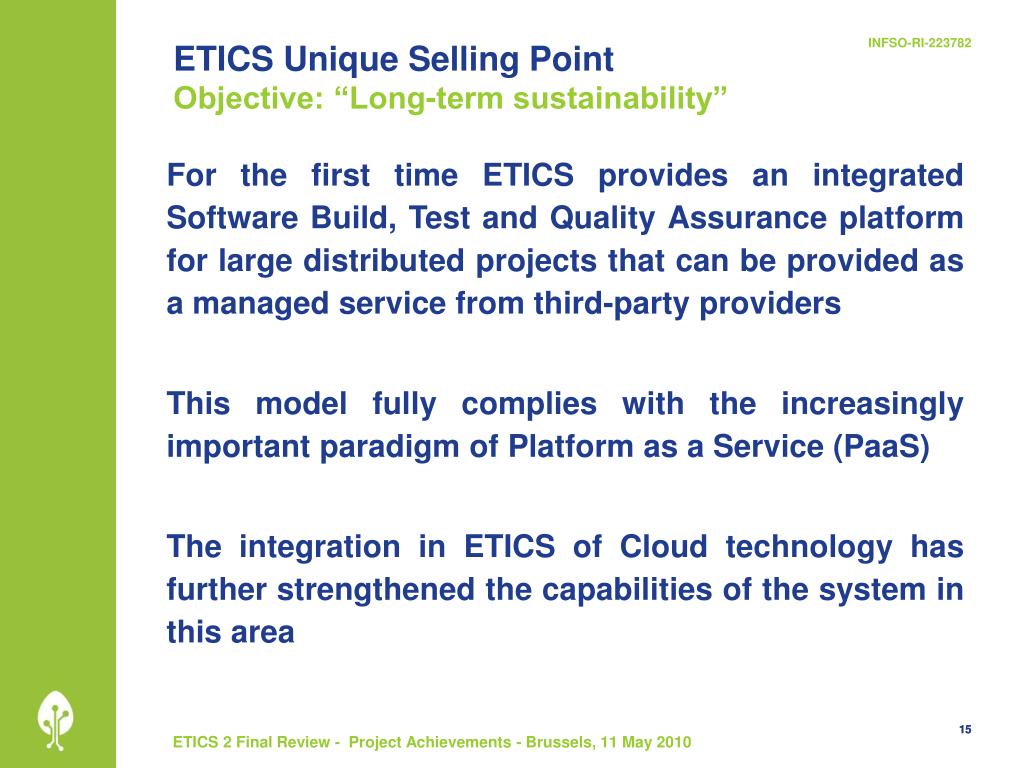 INFSO-RI-223782

ETICS Unique Selling Point
Objective: “Long-term sustainability”

For the first time ETICS provides an integrated Software Build, Test and Quality Assurance platform for large distributed projects that can be provided as a managed service from third-party providers

This model fully complies with the increasingly important paradigm of Platform as a Service (PaaS)

The integration in ETICS of Cloud technology has further strengthened the capabilities of the system in this area

15

ETICS 2 Final Review - Project Achievements - Brussels, 11 May 2010